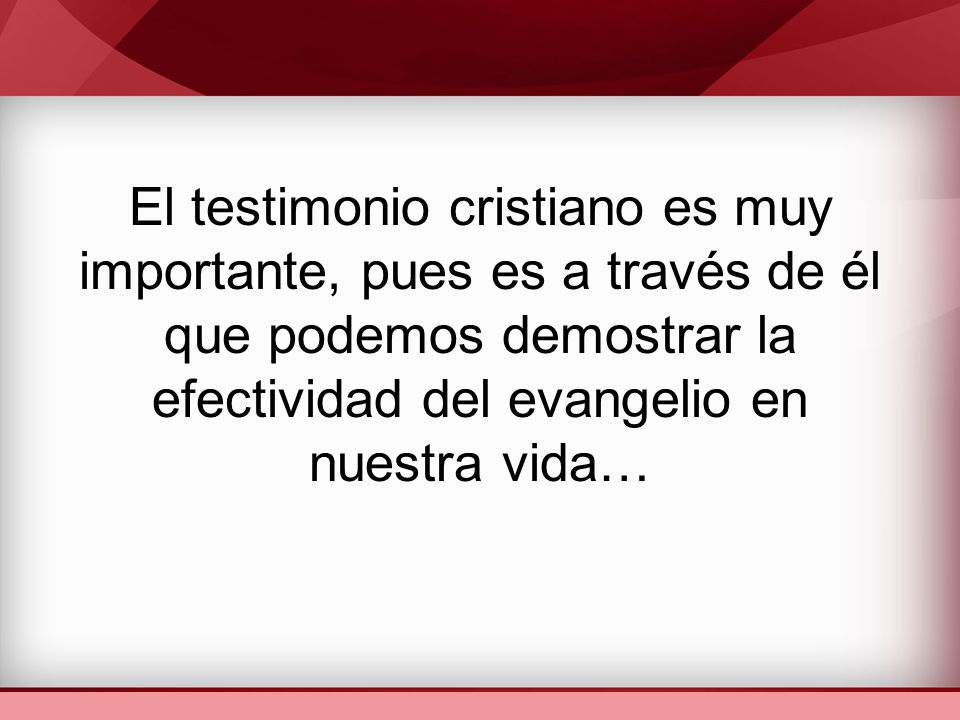 El testimonio cristiano es muy importante, pues es a través de él que podemos demostrar la efectividad del evangelio en nuestra vida…